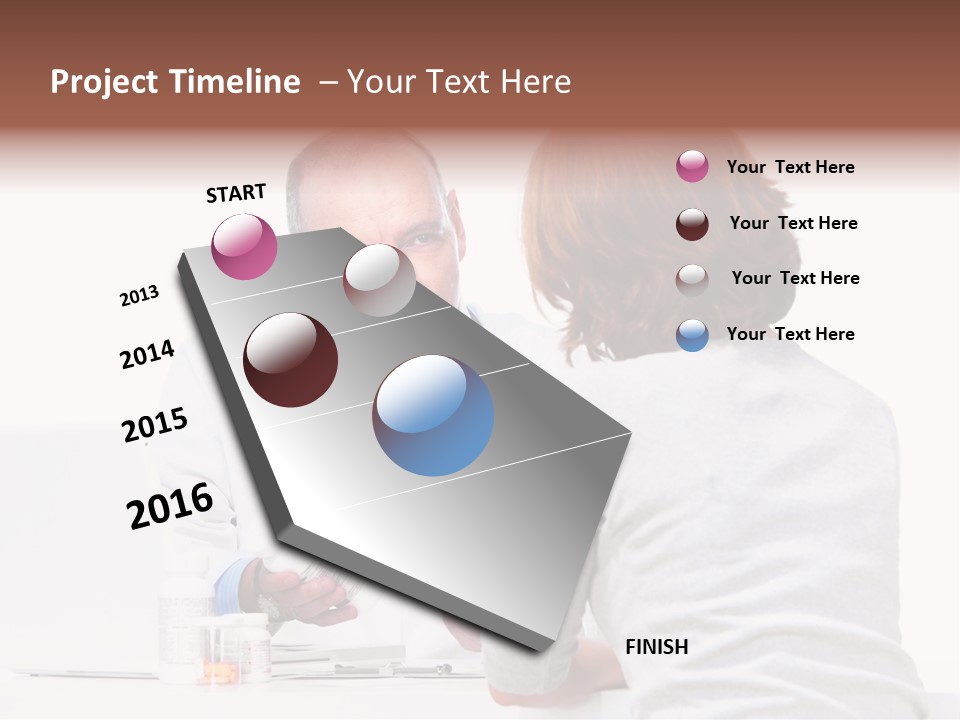 Project Timeline – Your Text Here

START

2013

2014

2015

2016

FINISH

Your Text Here

Your Text Here

Your Text Here

Your Text Here